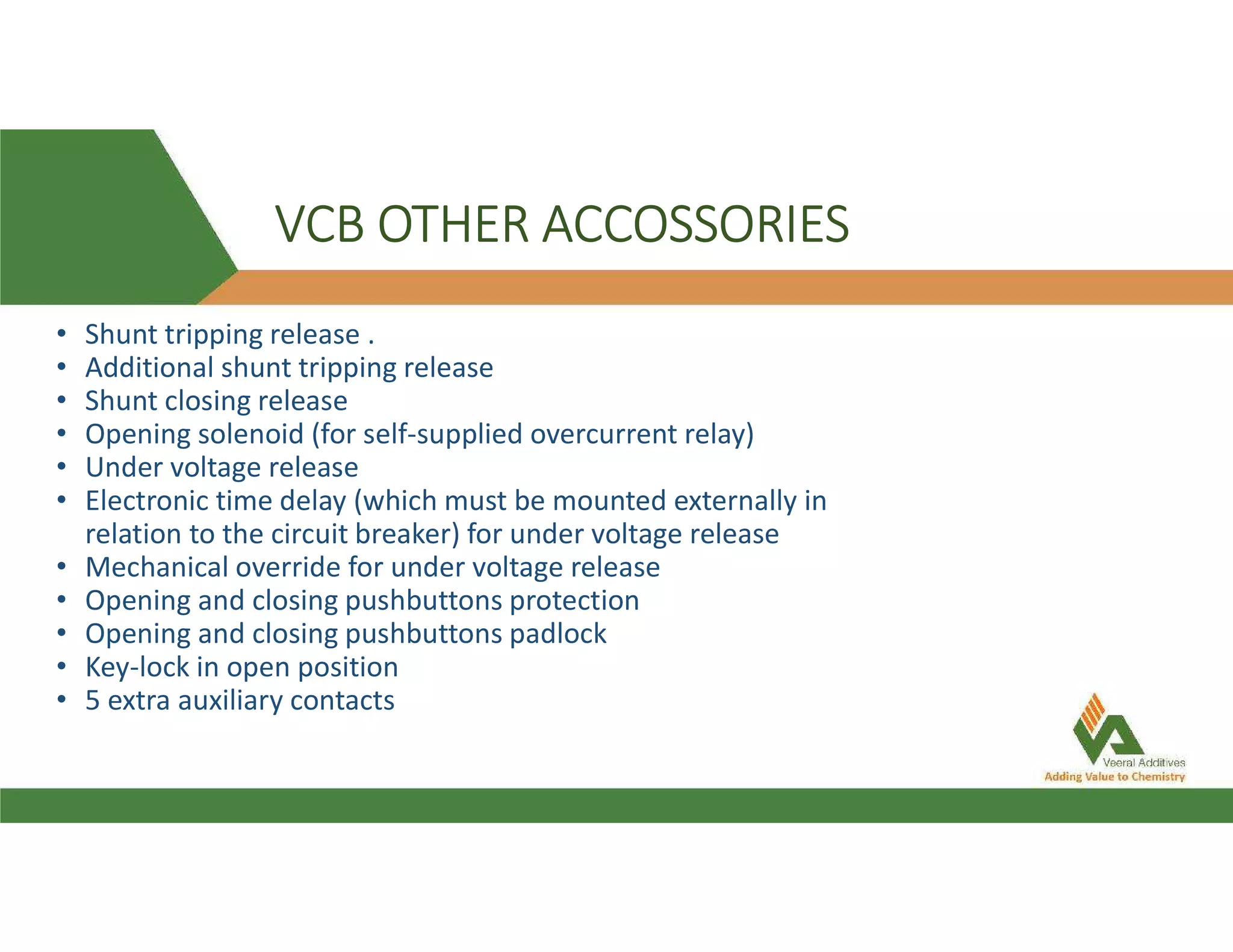 VCB OTHER ACCOSSORIES

• Shunt tripping release .
• Additional shunt tripping release
• Shunt closing release
• Opening solenoid (for self-supplied overcurrent relay)
• Under voltage release
• Electronic time delay (which must be mounted externally in relation to the circuit breaker) for under voltage release
• Mechanical override for under voltage release
• Opening and closing pushbuttons protection
• Opening and closing pushbuttons padlock
• Key-lock in open position
• 5 extra auxiliary contacts

Veeral Additives
Adding Value to Chemistry